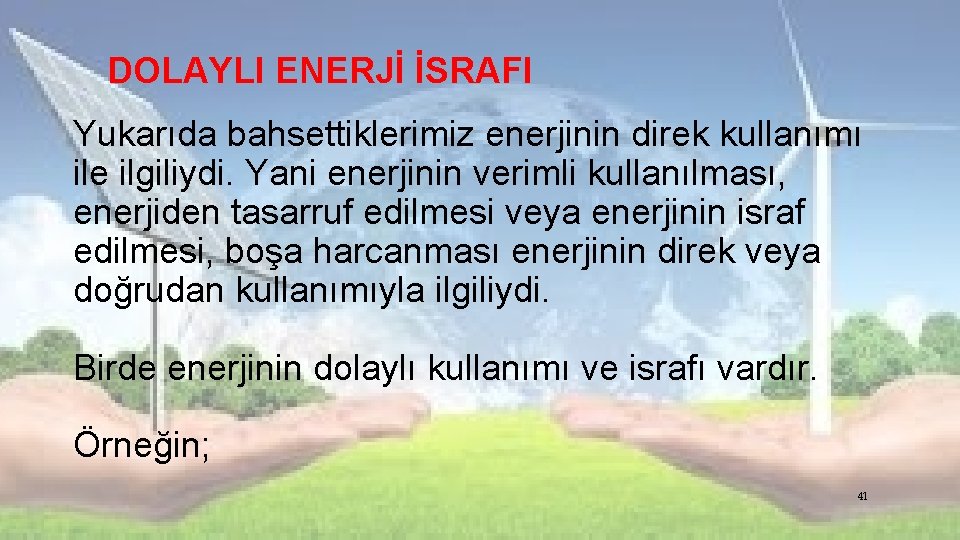 DOLAYLI ENERJİ İSRAFI

Yukarıda bahsettiklerimiz enerjinin direk kullanımı ile ilgiliydi. Yani enerjinin verimli kullanılması, enerjiden tasarruf edilmesi veya enerjinin israf edilmesi, boşa harcanması enerjinin direk veya doğrudan kullanımıyla ilgiliydi.

Birde enerjinin dolaylı kullanımı ve israfı vardır.

Örneğin;

41